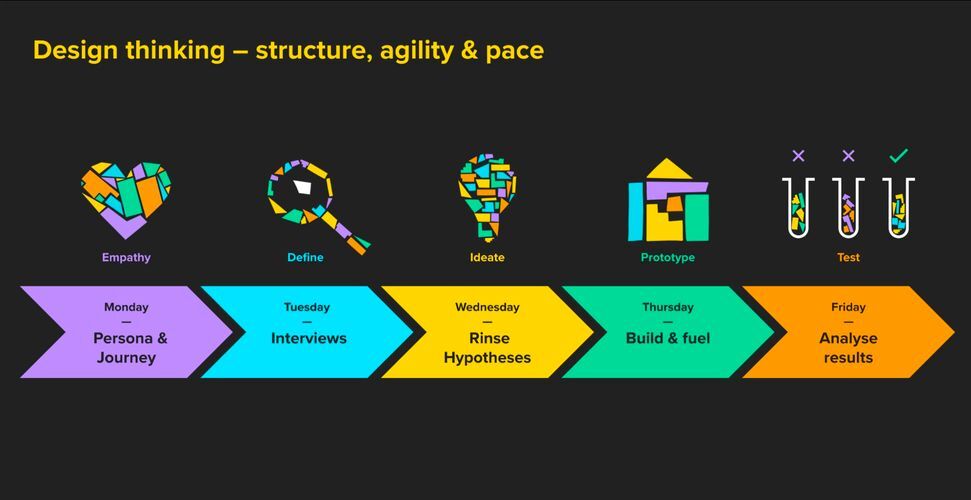 Design thinking – structure, agility & pace

Empathy

Define

Ideate

Prototype

Test

Monday
—
Persona & Journey

Tuesday
—
Interviews

Wednesday
—
Rinse Hypotheses

Thursday
—
Build & fuel

Friday
—
Analyse results